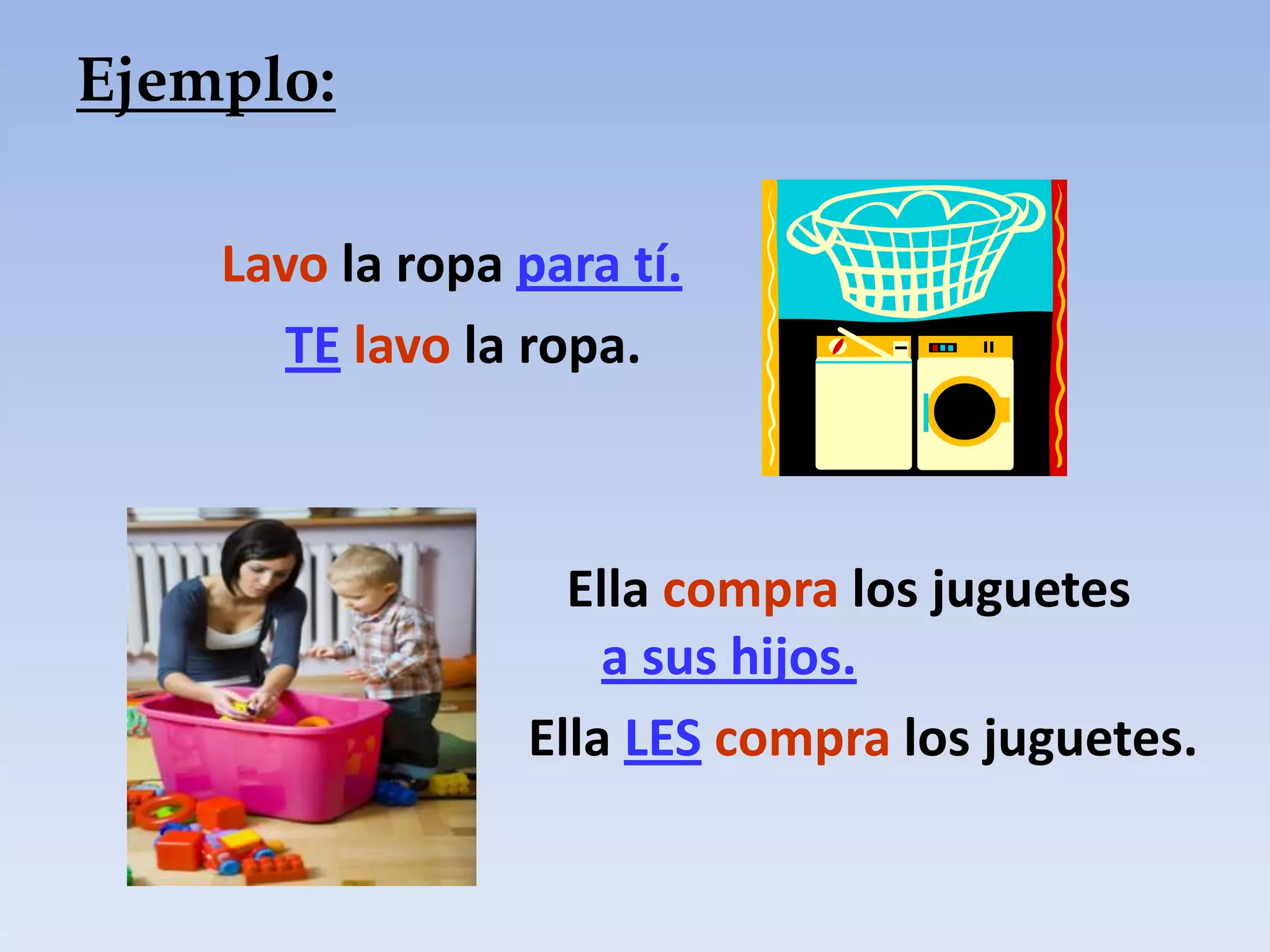 Ejemplo:

Lavo la ropa para tí.

TE lavo la ropa.

Ella compra los juguetes a sus hijos.

Ella LES compra los juguetes.